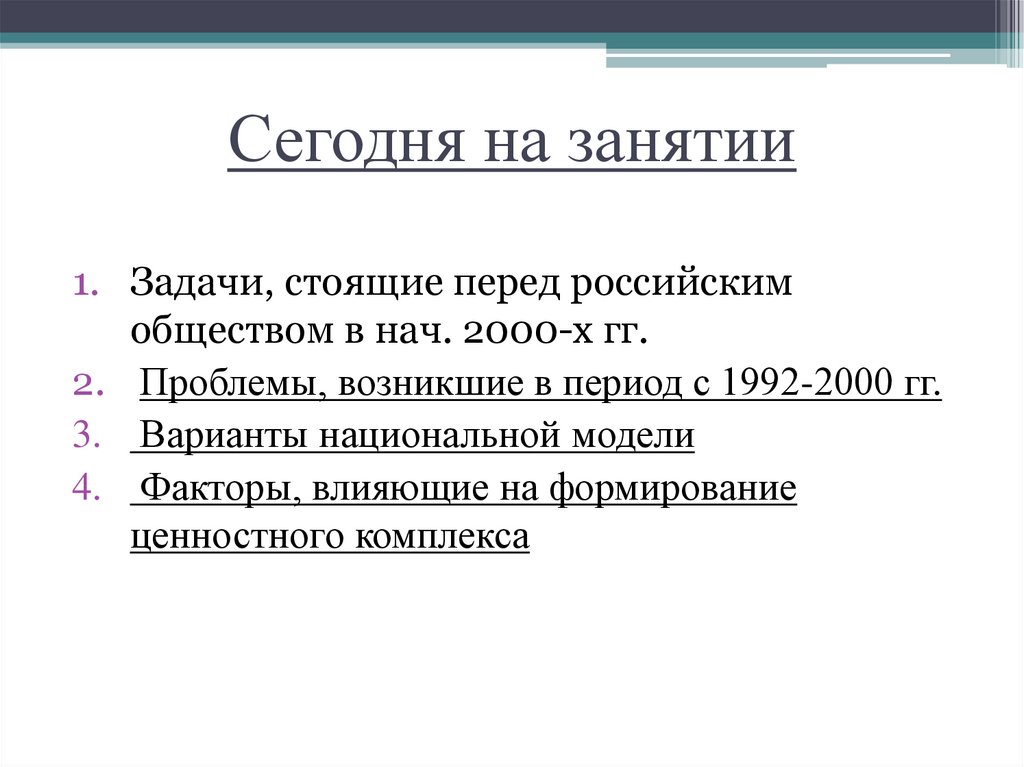 Сегодня на занятии

1. Задачи, стоящие перед российским обществом в нач. 2000-х гг.
2. Проблемы, возникшие в период с 1992-2000 гг.
3. Варианты национальной модели
4. Факторы, влияющие на формирование ценностного комплекса